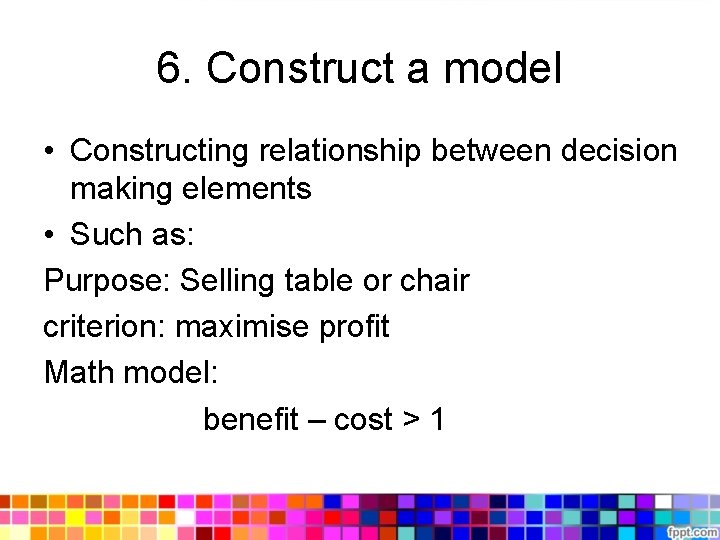 6. Construct a model

• Constructing relationship between decision making elements
• Such as:

Purpose: Selling table or chair

criterion: maximise profit

Math model:

benefit – cost > 1

fppt.com